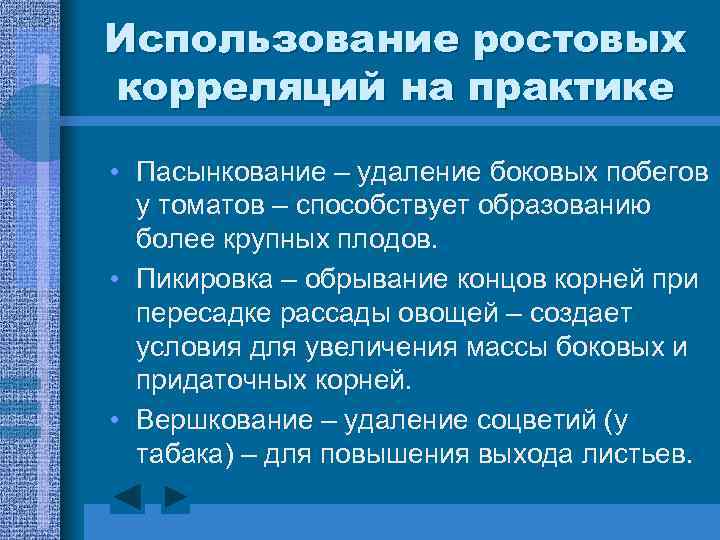 Использование ростовых корреляций на практике

• Пасынкование – удаление боковых побегов у томатов – способствует образованию более крупных плодов.

• Пикировка – обрывание концов корней при пересадке рассады овощей – создает условия для увеличения массы боковых и придаточных корней.

• Вершкование – удаление соцветий (у табака) – для повышения выхода листьев.